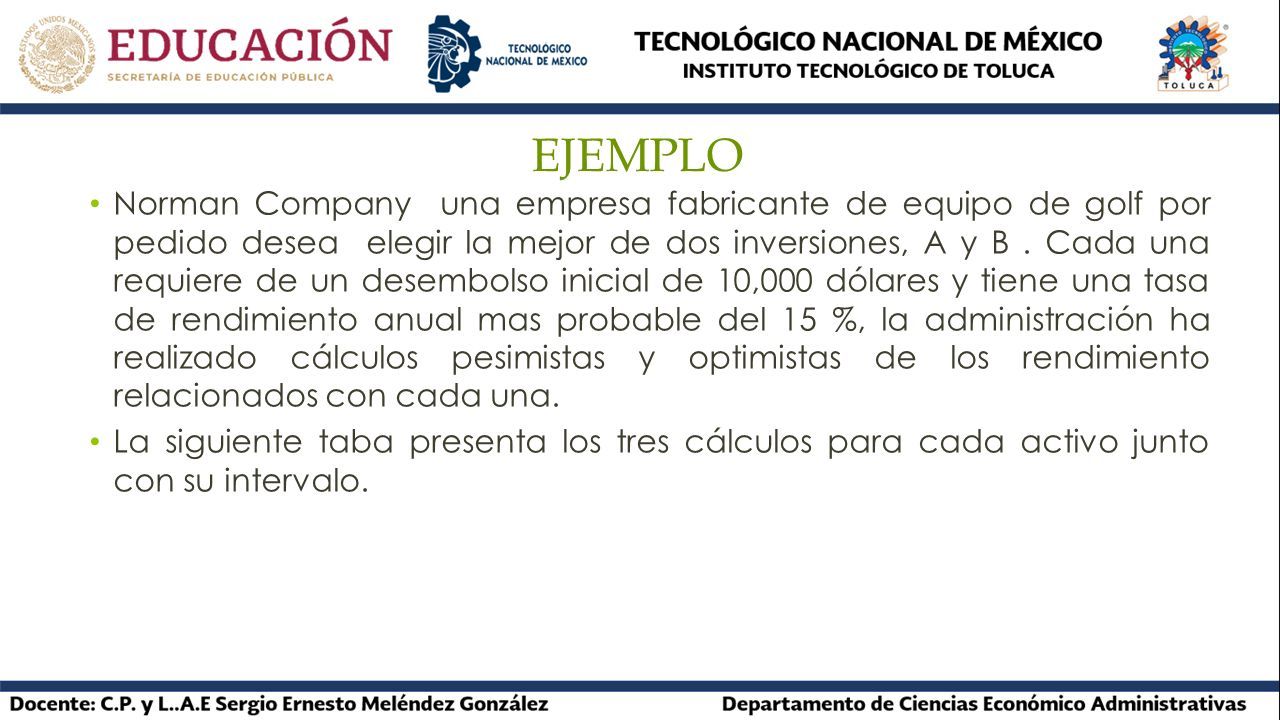 ESTADOS UNIDOS MEXICANOS
EDUCACIÓN
SECRETARÍA DE EDUCACIÓN PÚBLICA

TECNOLOGICO NACIONAL DE MEXICO

TECNOLÓGICO NACIONAL DE MÉXICO
INSTITUTO TECNOLÓGICO DE TOLUCA

TOLUCA

EJEMPLO

• Norman Company una empresa fabricante de equipo de golf por pedido desea elegir la mejor de dos inversiones, A y B . Cada una requiere de un desembolso inicial de 10,000 dólares y tiene una tasa de rendimiento anual mas probable del 15 %, la administración ha realizado cálculos pesimistas y optimistas de los rendimiento relacionados con cada una.

• La siguiente taba presenta los tres cálculos para cada activo junto con su intervalo.

Docente: C.P. y L..A.E Sergio Ernesto Meléndez González

Departamento de Ciencias Económico Administrativas